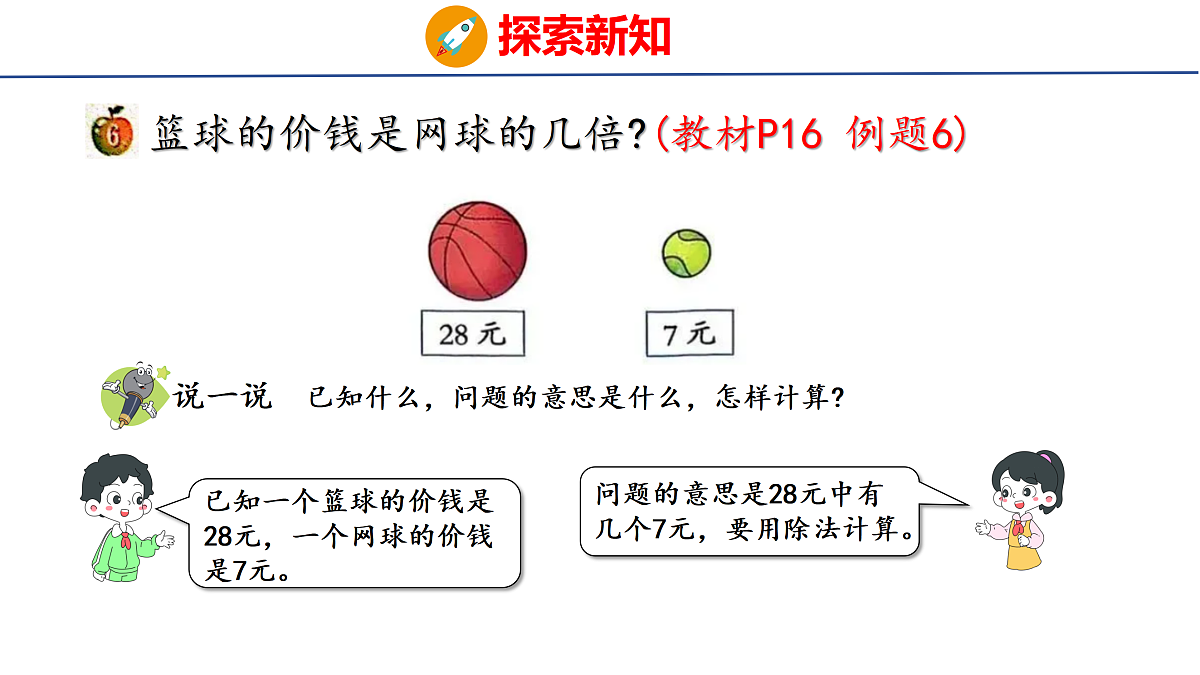 探索新知

6 篮球的价钱是网球的几倍？(教材P16 例题6)

28 元

7 元

说一说 已知什么，问题的意思是什么，怎样计算？

已知一个篮球的价钱是28元，一个网球的价钱是7元。

问题的意思是28元中有几个7元，要用除法计算。